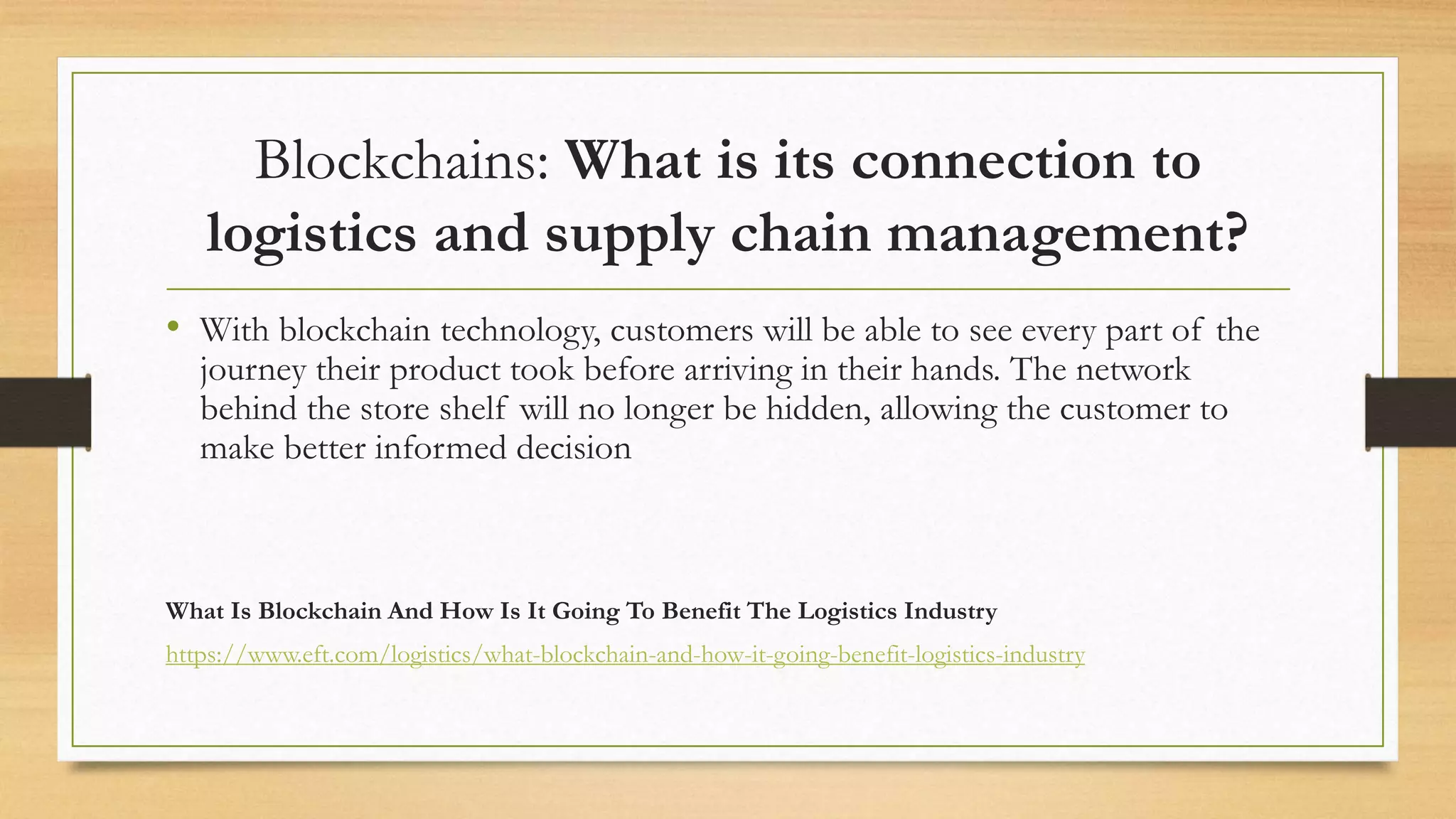 Blockchains: What is its connection to logistics and supply chain management?

• With blockchain technology, customers will be able to see every part of the journey their product took before arriving in their hands. The network behind the store shelf will no longer be hidden, allowing the customer to make better informed decision

What Is Blockchain And How Is It Going To Benefit The Logistics Industry

https://www.eft.com/logistics/what-blockchain-and-how-it-going-benefit-logistics-industry